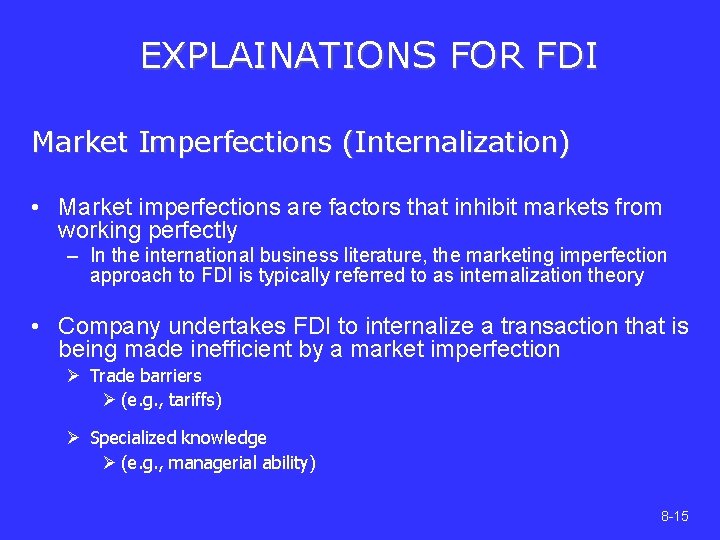 EXPLAINATIONS FOR FDI

Market Imperfections (Internalization)

• Market imperfections are factors that inhibit markets from working perfectly
– In the international business literature, the marketing imperfection approach to FDI is typically referred to as internalization theory

• Company undertakes FDI to internalize a transaction that is being made inefficient by a market imperfection
➢ Trade barriers
➢ (e.g., tariffs)
➢ Specialized knowledge
➢ (e.g., managerial ability)

8-15